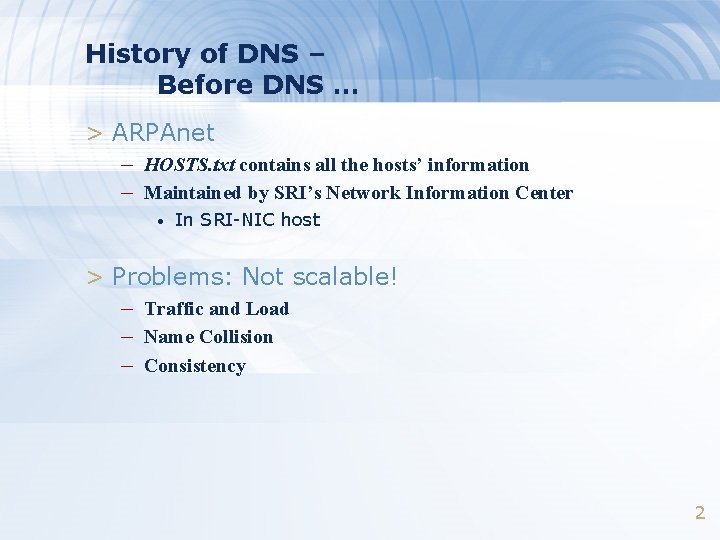 History of DNS –
Before DNS …

> ARPAnet
– HOSTS.txt contains all the hosts' information
– Maintained by SRI's Network Information Center
• In SRI-NIC host

> Problems: Not scalable!
– Traffic and Load
– Name Collision
– Consistency

2